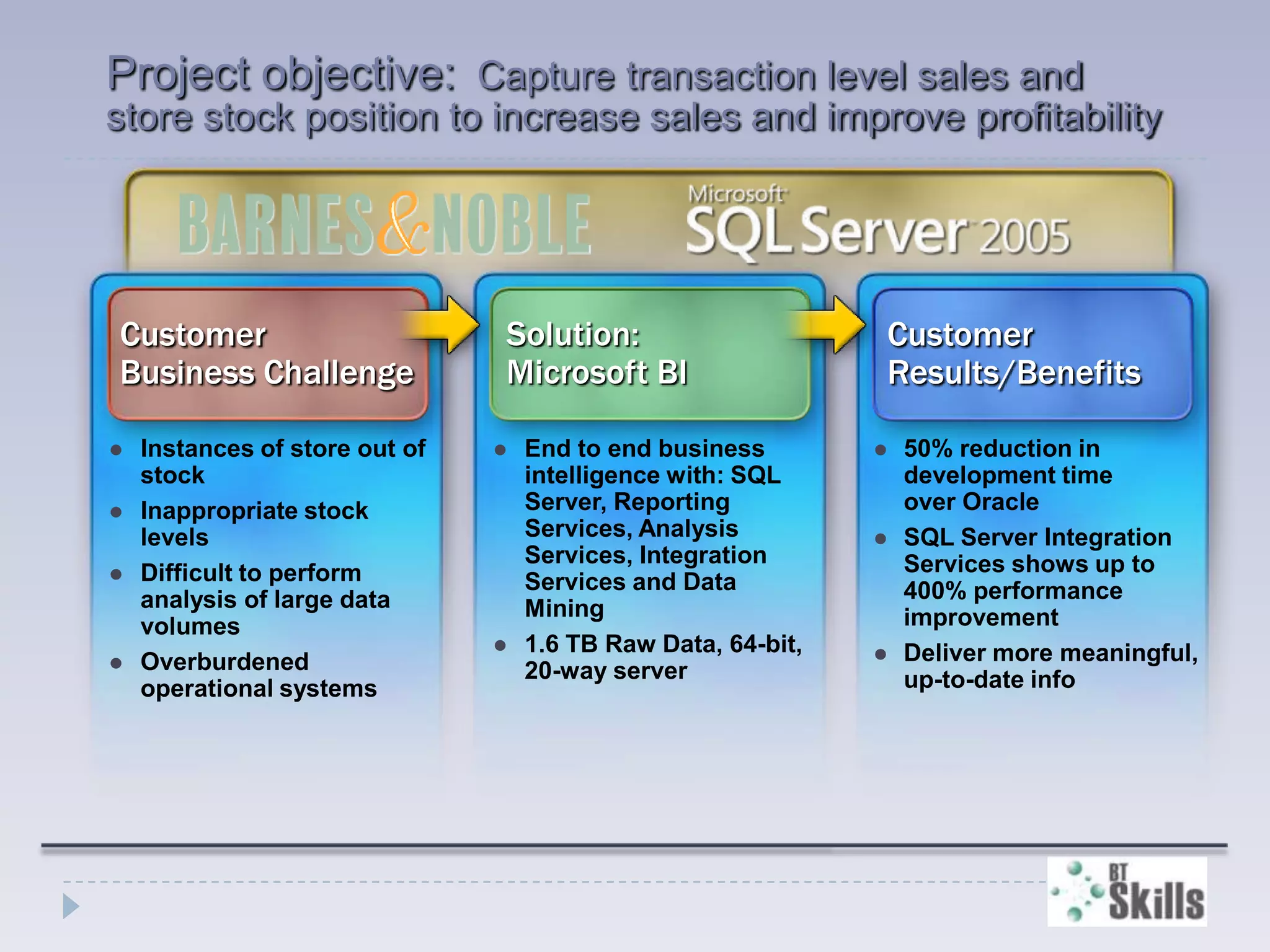 Project objective: Capture transaction level sales and store stock position to increase sales and improve profitability

BARNES&NOBLE

Microsoft SQL Server 2005

Customer Business Challenge

- Instances of store out of stock
- Inappropriate stock levels
- Difficult to perform analysis of large data volumes
- Overburdened operational systems

Solution: Microsoft BI

- End to end business intelligence with: SQL Server, Reporting Services, Analysis Services, Integration Services and Data Mining
- 1.6 TB Raw Data, 64-bit, 20-way server

Customer Results/Benefits

- 50% reduction in development time over Oracle
- SQL Server Integration Services shows up to 400% performance improvement
- Deliver more meaningful, up-to-date info

BT Skills